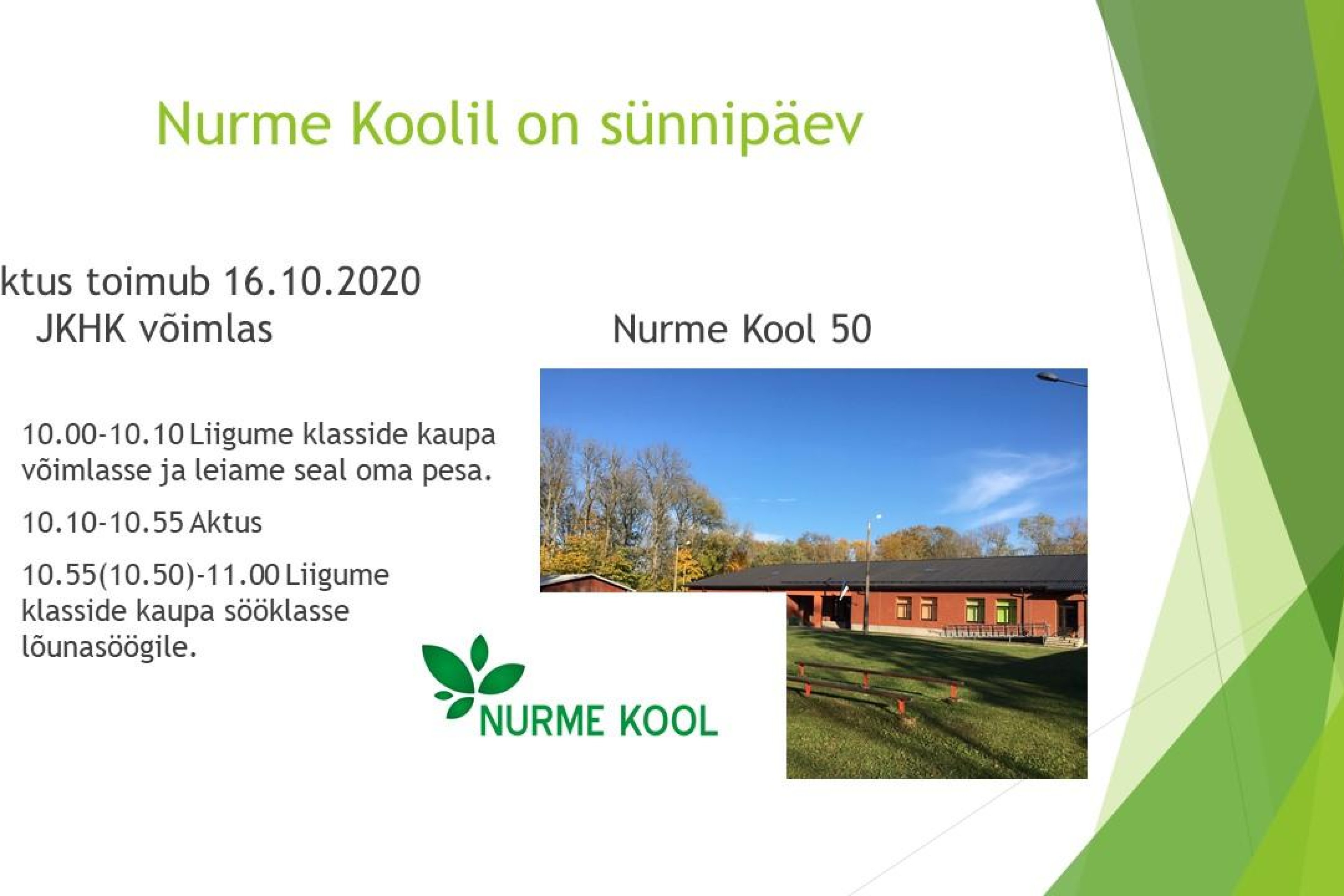 Nurme Koolil on sünnipäev

ktus toimub 16.10.2020 JKHK võimlas

Nurme Kool 50

10.00-10.10 Liigume klasside kaupa võimlasse ja leiame seal oma pesa.

10.10-10.55 Aktus

10.55(10.50)-11.00 Liigume klasside kaupa sööklasse lõunasöögile.

NURME KOOL